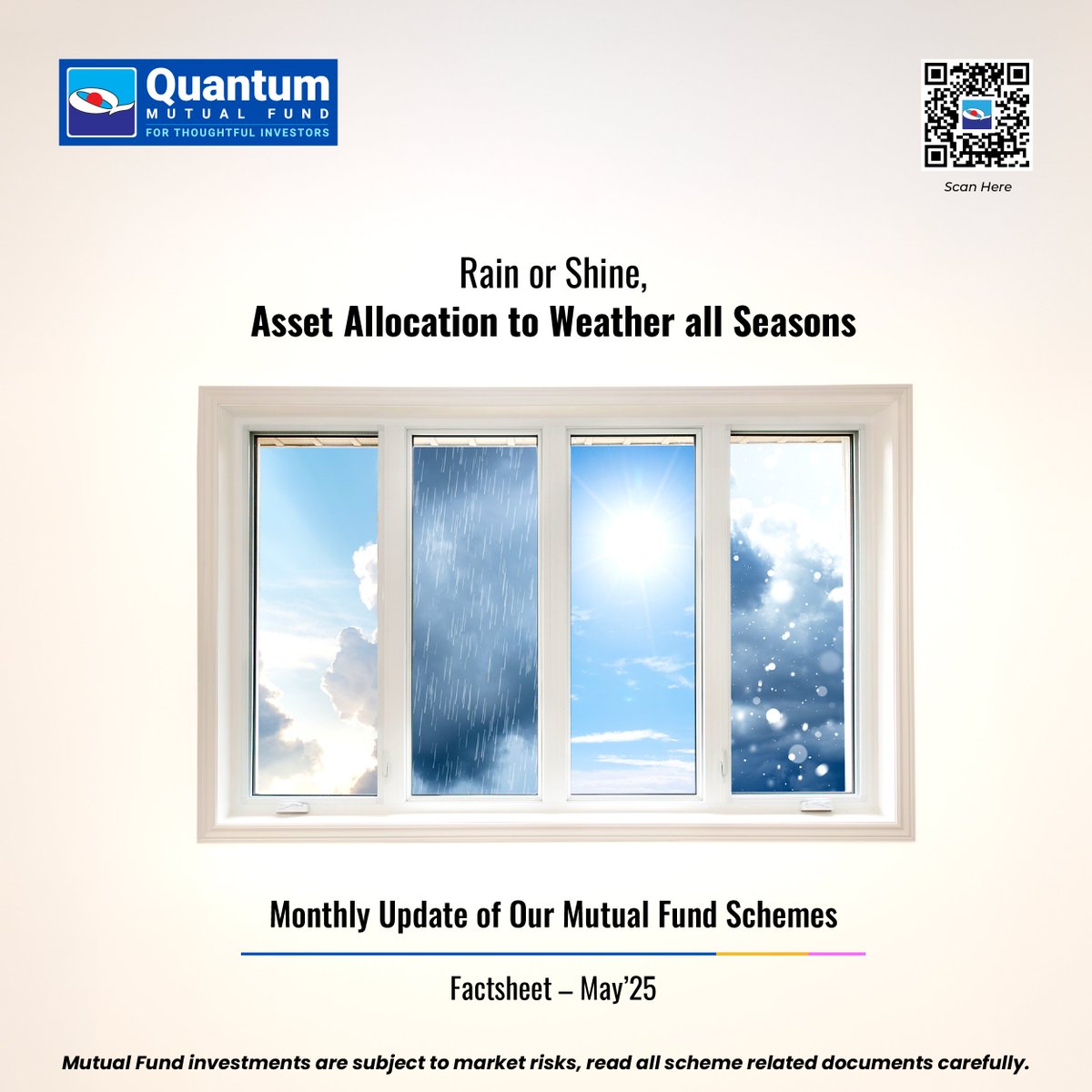 Quantum
MUTUAL FUND
FOR THOUGHTFUL INVESTORS

Scan Here

Rain or Shine,
Asset Allocation to Weather all Seasons

Monthly Update of Our Mutual Fund Schemes

Factsheet – May'25

Mutual Fund investments are subject to market risks, read all scheme related documents carefully.